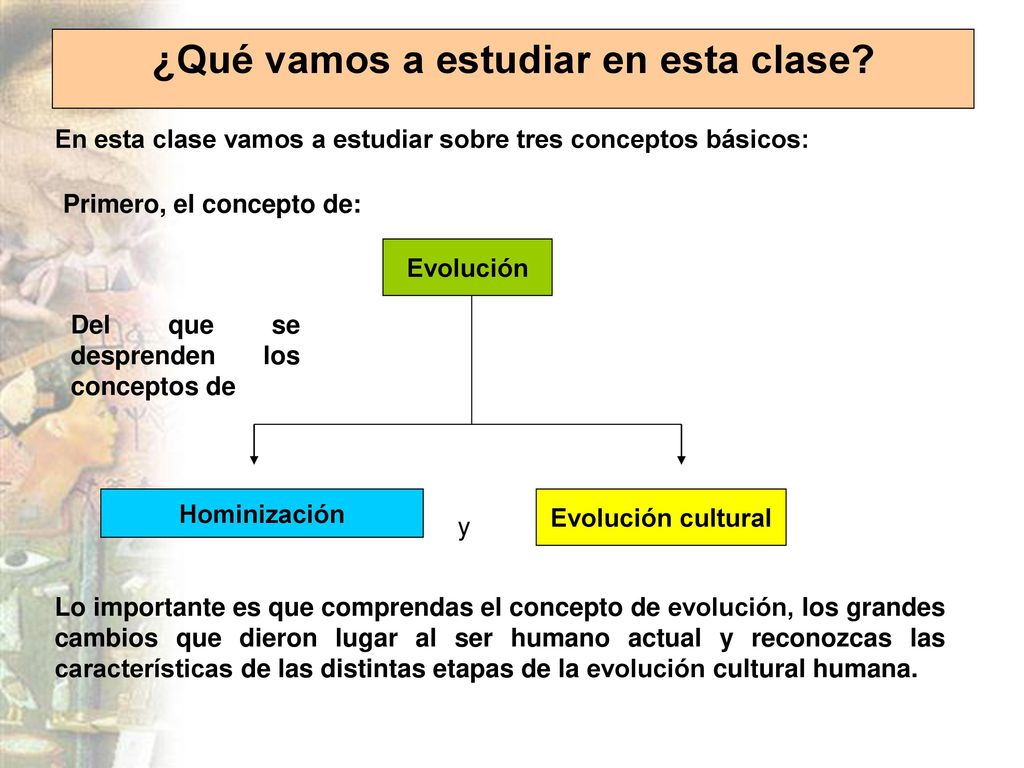 ¿Qué vamos a estudiar en esta clase?

En esta clase vamos a estudiar sobre tres conceptos básicos:

Primero, el concepto de:

Evolución

Del que se desprenden los conceptos de

Hominización

y

Evolución cultural

Lo importante es que comprendas el concepto de evolución, los grandes cambios que dieron lugar al ser humano actual y reconozcas las características de las distintas etapas de la evolución cultural humana.